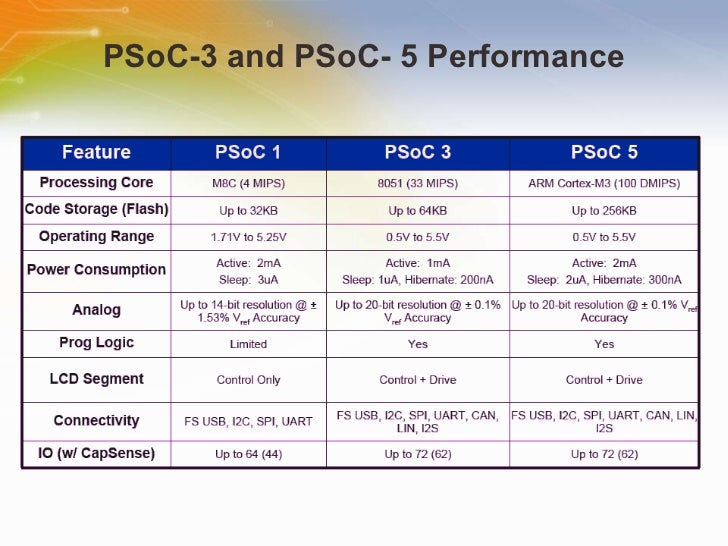 PSoC-3 and PSoC- 5 Performance

| Feature | PSoC 1 | PSoC 3 | PSoC 5 |
|---|---|---|---|
| Processing Core | M8C (4 MIPS) | 8051 (33 MIPS) | ARM Cortex-M3 (100 DMIPS) |
| Code Storage (Flash) | Up to 32KB | Up to 64KB | Up to 256KB |
| Operating Range | 1.71V to 5.25V | 0.5V to 5.5V | 0.5V to 5.5V |
| Power Consumption | Active: 2mA Sleep: 3uA | Active: 1mA Sleep: 1uA, Hibernate: 200nA | Active: 2mA Sleep: 2uA, Hibernate: 300nA |
| Analog | Up to 14-bit resolution @ ± 1.53% $V_{ref}$ Accuracy | Up to 20-bit resolution @ ± 0.1% $V_{ref}$ Accuracy | Up to 20-bit resolution @ ± 0.1% $V_{ref}$ Accuracy |
| Prog Logic | Limited | Yes | Yes |
| LCD Segment | Control Only | Control + Drive | Control + Drive |
| Connectivity | FS USB, I2C, SPI, UART | FS USB, I2C, SPI, UART, CAN, LIN, I2S | FS USB, I2C, SPI, UART, CAN, LIN, I2S |
| IO (w/ CapSense) | Up to 64 (44) | Up to 72 (62) | Up to 72 (62) |